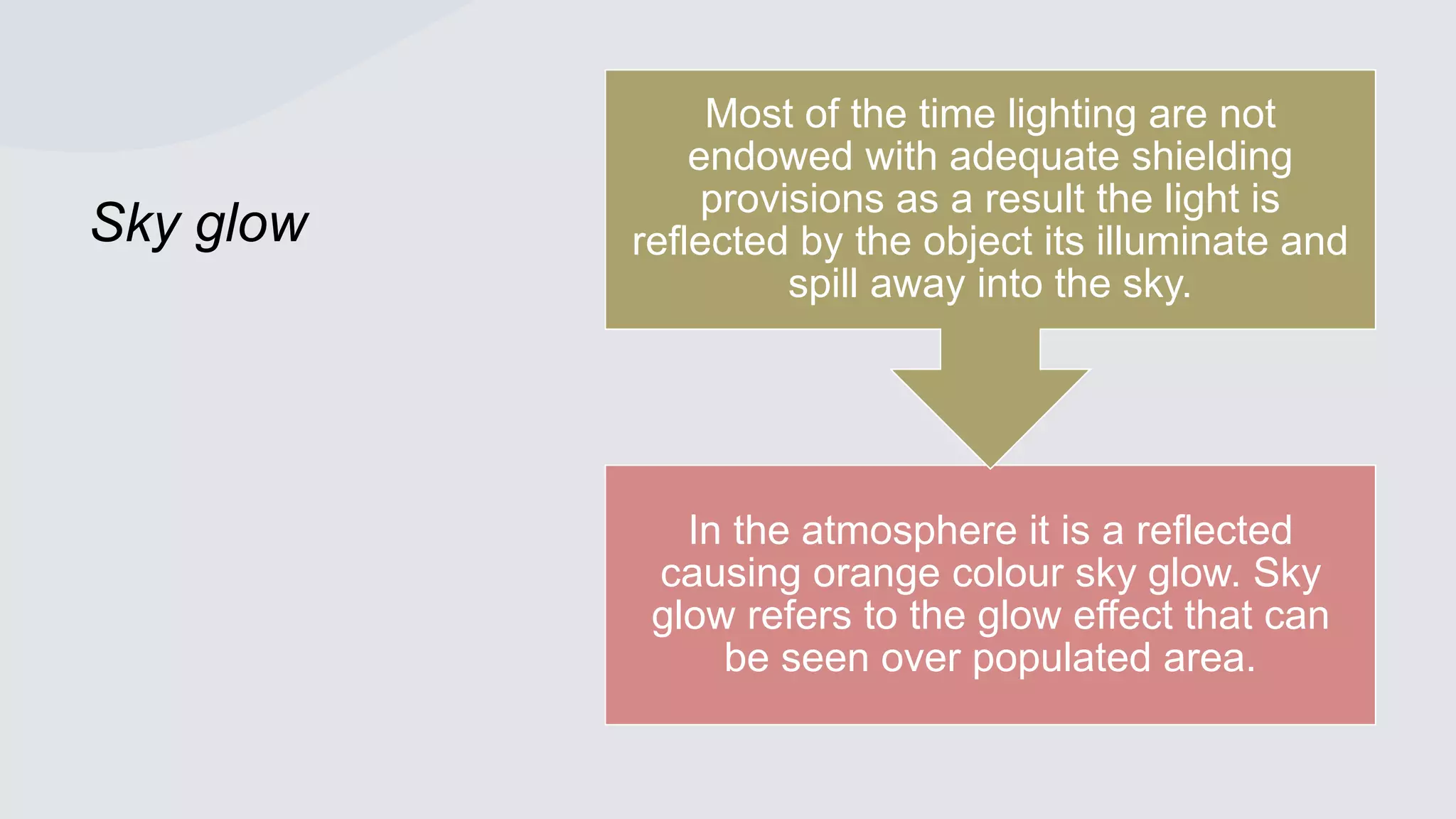 Sky glow

Most of the time lighting are not endowed with adequate shielding provisions as a result the light is reflected by the object its illuminate and spill away into the sky.

In the atmosphere it is a reflected causing orange colour sky glow. Sky glow refers to the glow effect that can be seen over populated area.